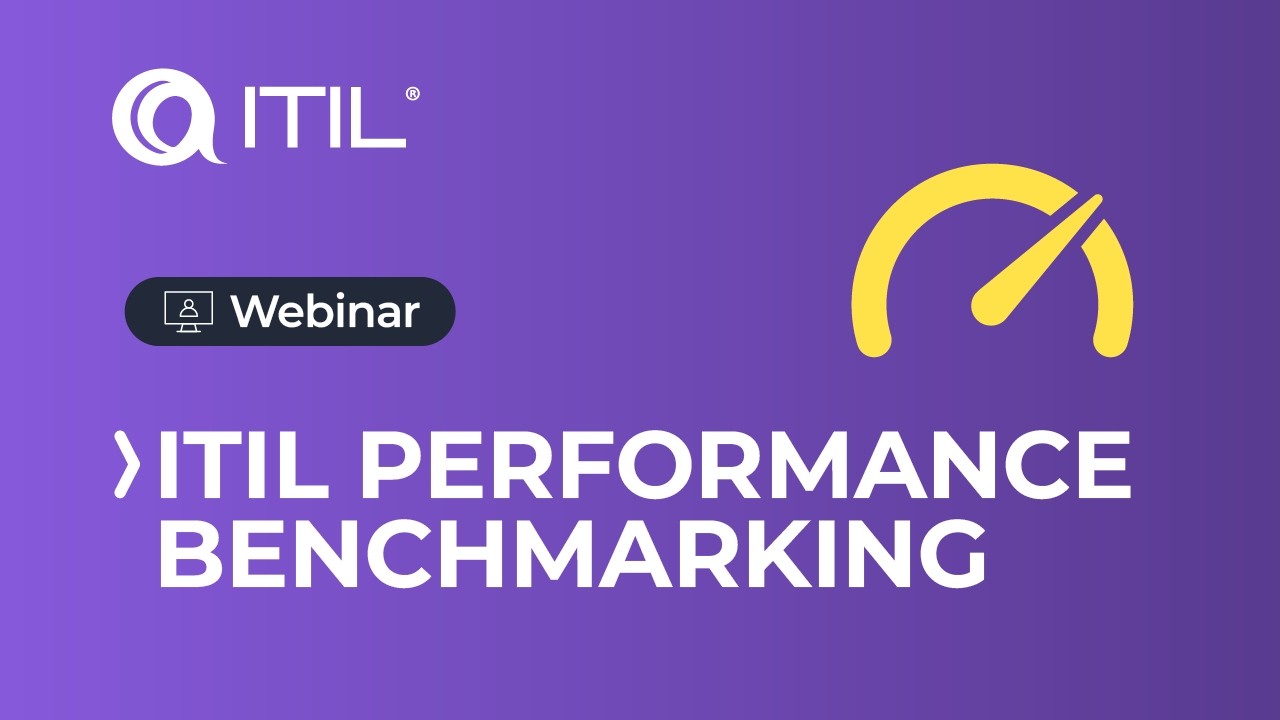 ITIL®

Webinar

ITIL PERFORMANCE BENCHMARKING